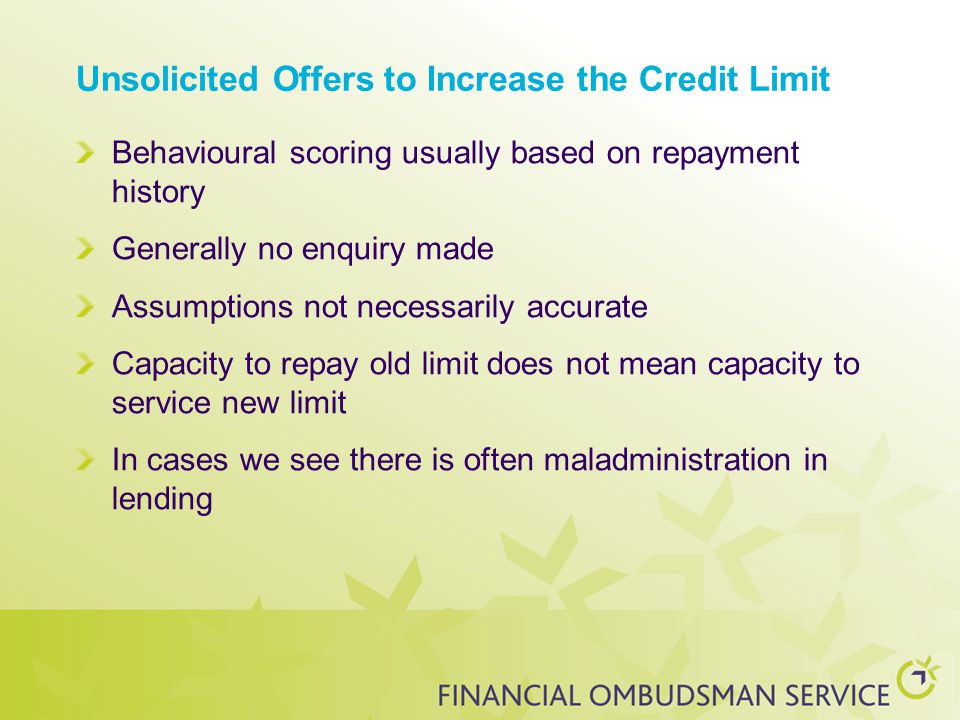 Unsolicited Offers to Increase the Credit Limit

Behavioural scoring usually based on repayment history

Generally no enquiry made

Assumptions not necessarily accurate

Capacity to repay old limit does not mean capacity to service new limit

In cases we see there is often maladministration in lending

FINANCIAL OMBUDSMAN SERVICE